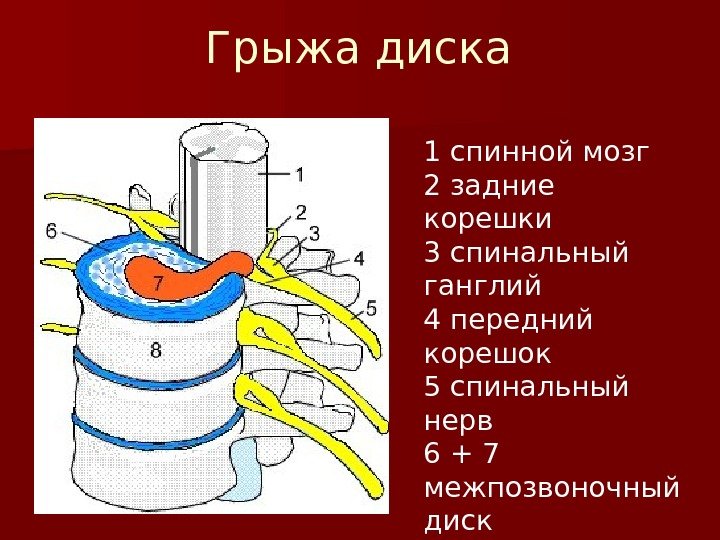 Грыжа диска

1
2
3
4
5
6
7
8

1 спинной мозг
2 задние корешки
3 спинальный ганглий
4 передний корешок
5 спинальный нерв
6 + 7 межпозвоночный диск